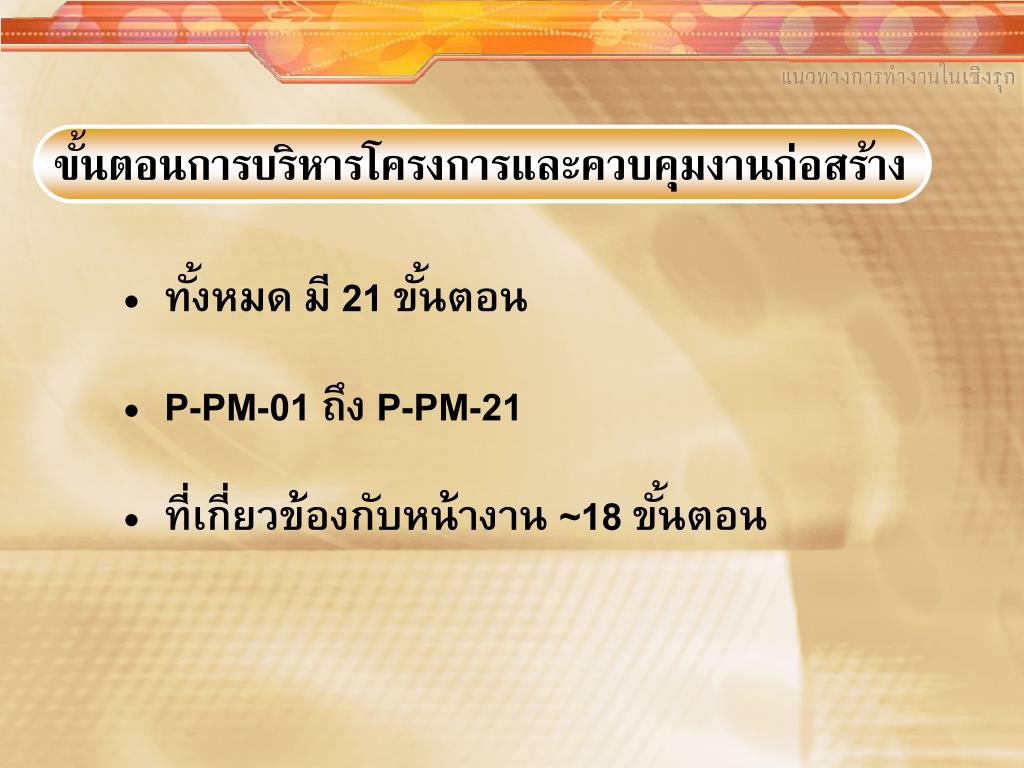 แนวทางการทำงานในเชิงรุก

ขั้นตอนการบริหารโครงการและควบคุมงานก่อสร้าง

• ทั้งหมด มี 21 ขั้นตอน

• P-PM-01 ถึง P-PM-21

• ที่เกี่ยวข้องกับหน้างาน ~18 ขั้นตอน